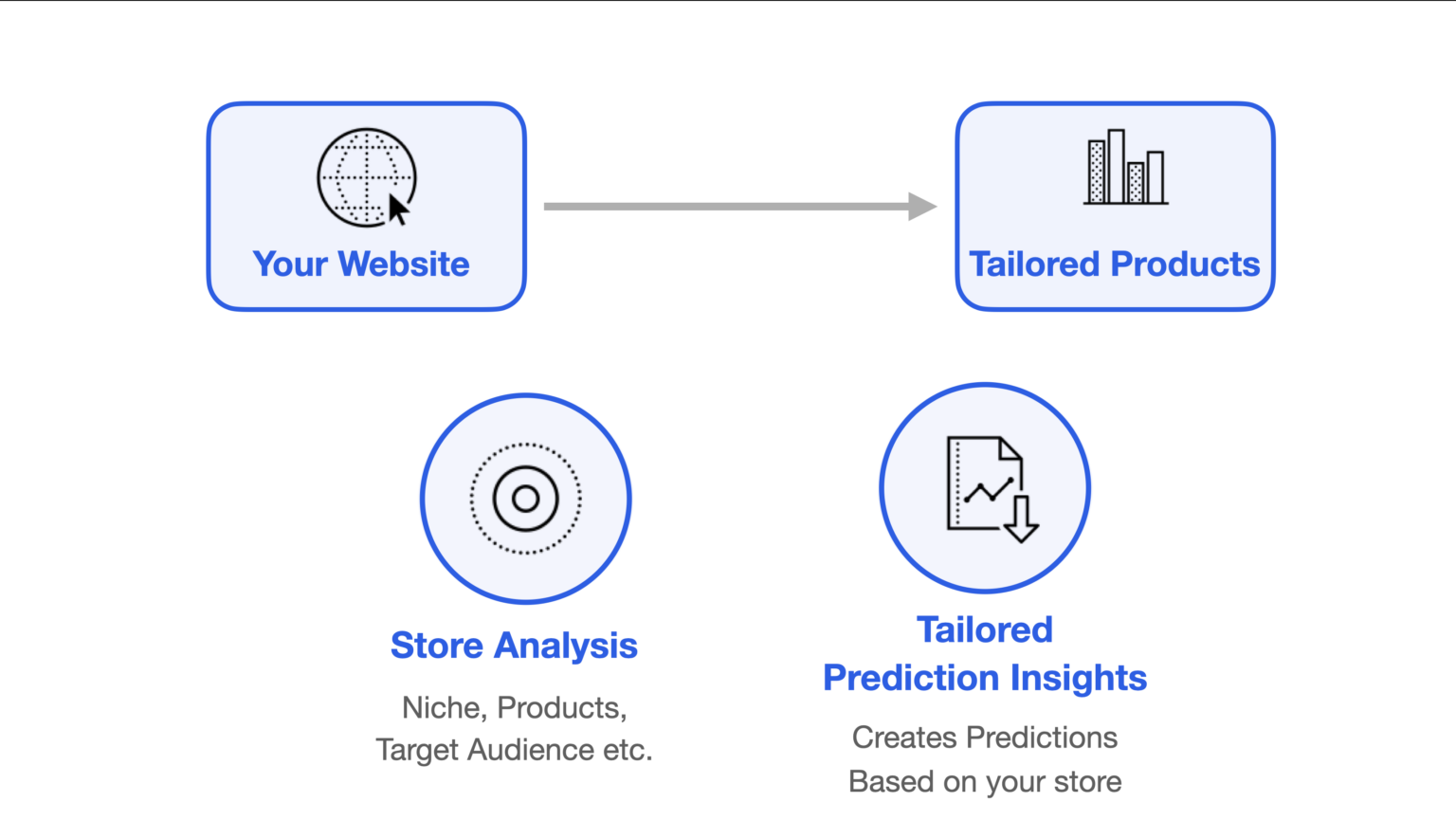 Your Website

Tailored Products

Store Analysis

Niche, Products,
Target Audience etc.

Tailored
Prediction Insights

Creates Predictions
Based on your store